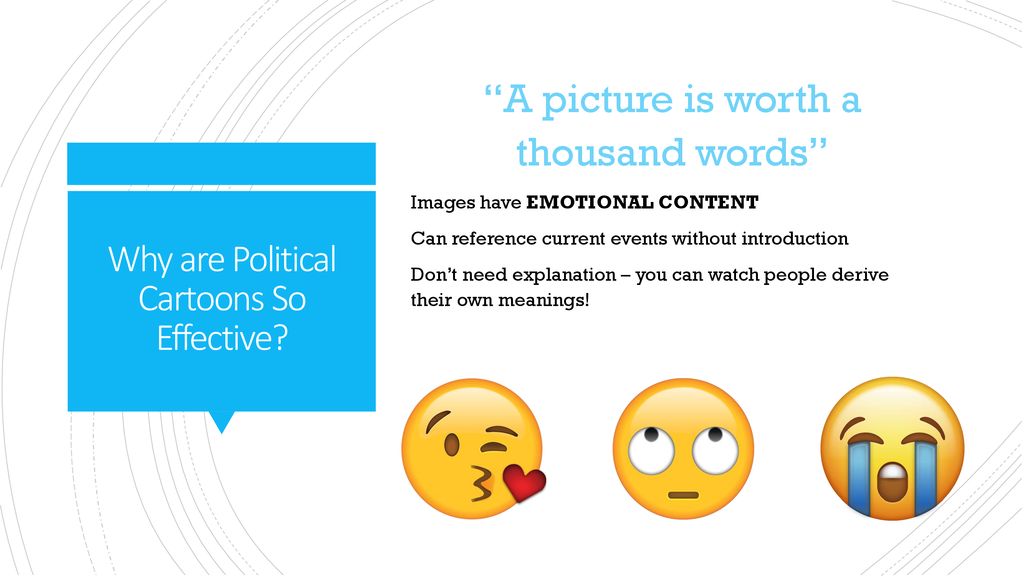 Why are Political Cartoons So Effective?

“A picture is worth a thousand words”

Images have EMOTIONAL CONTENT

Can reference current events without introduction

Don’t need explanation – you can watch people derive their own meanings!